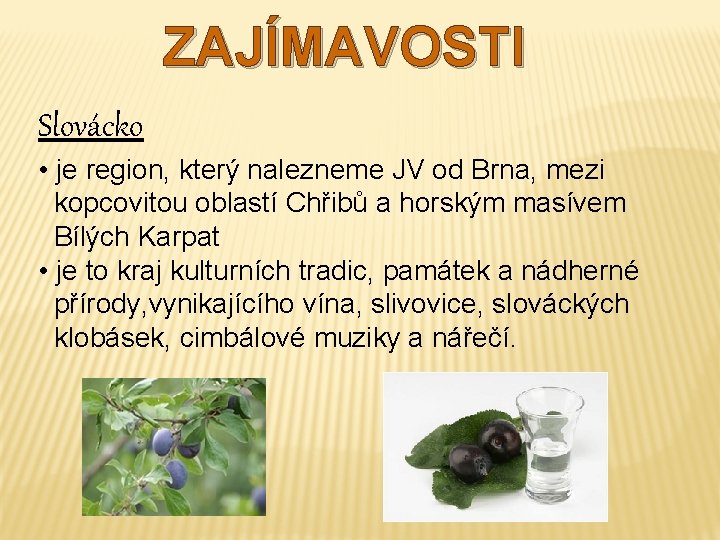 ZAJÍMAVOSTI

Slovácko

• je region, který nalezneme JV od Brna, mezi kopcovitou oblastí Chřibů a horským masívem Bílých Karpat
• je to kraj kulturních tradic, památek a nádherné přírody,vynikajícího vína, slivovice, slováckých klobásek, cimbálové muziky a nářečí.